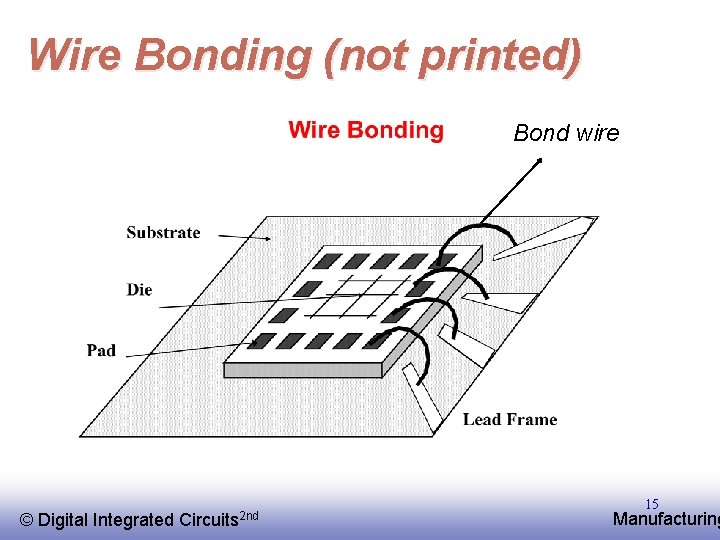 Wire Bonding (not printed)

Wire Bonding

Bond wire

Substrate

Die

Pad

Lead Frame

© Digital Integrated Circuits$^{2nd}$

15

Manufacturing